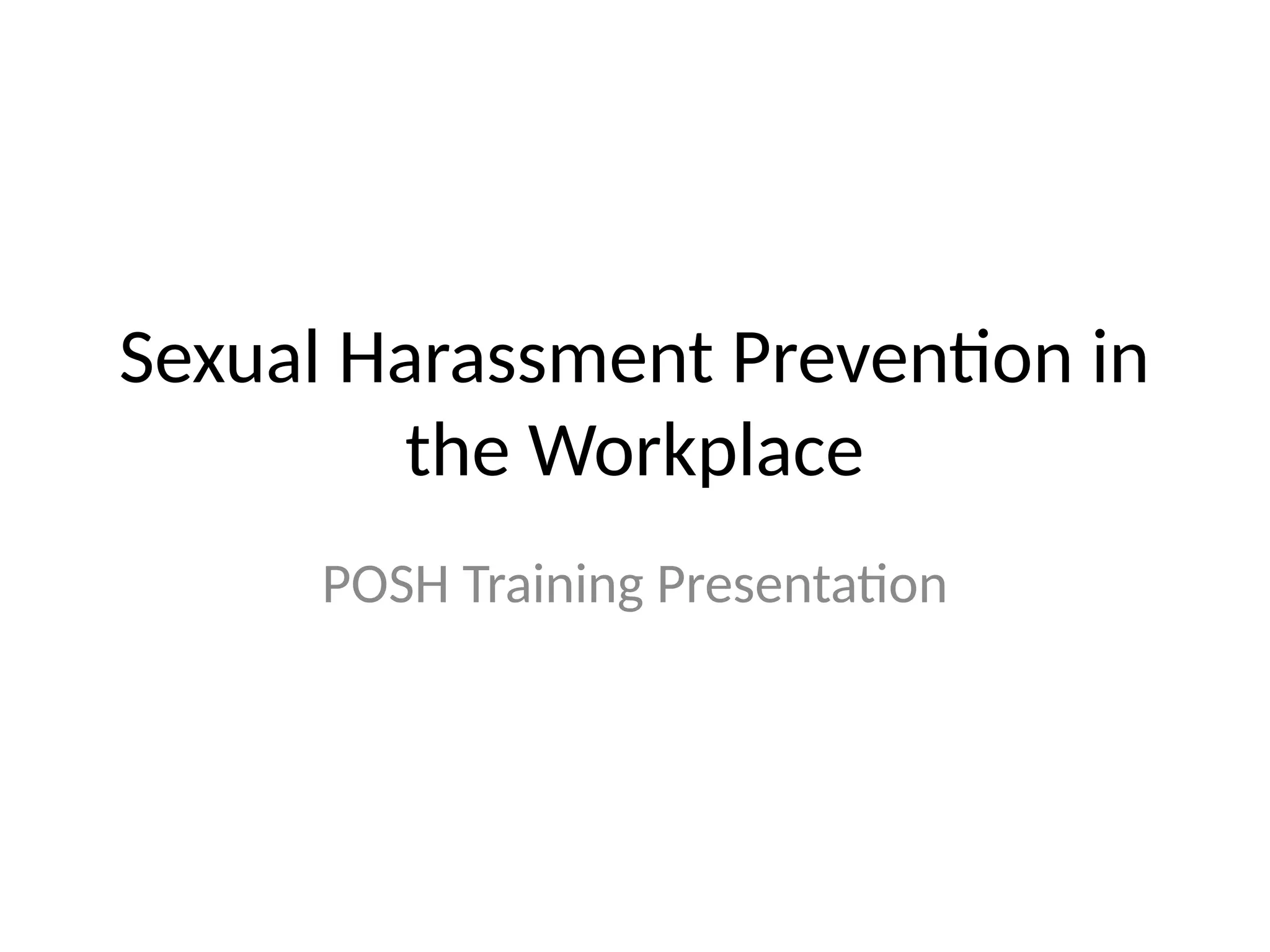 Sexual Harassment Prevention in the Workplace

POSH Training Presentation